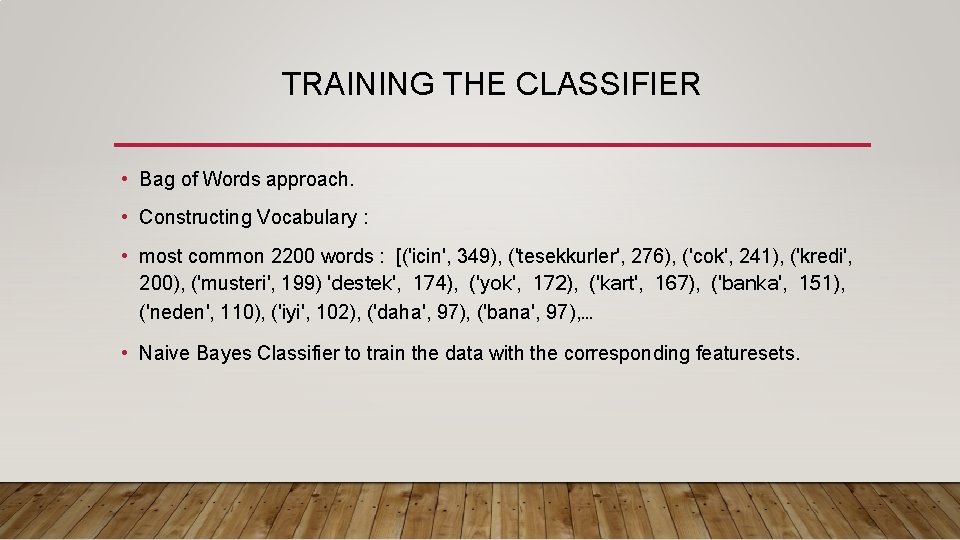 TRAINING THE CLASSIFIER

• Bag of Words approach.

• Constructing Vocabulary :

• most common 2200 words : [('icin', 349), ('tesekkurler', 276), ('cok', 241), ('kredi', 200), ('musteri', 199) 'destek', 174), ('yok', 172), ('kart', 167), ('banka', 151), ('neden', 110), ('iyi', 102), ('daha', 97), ('bana', 97),...

• Naive Bayes Classifier to train the data with the corresponding featuresets.